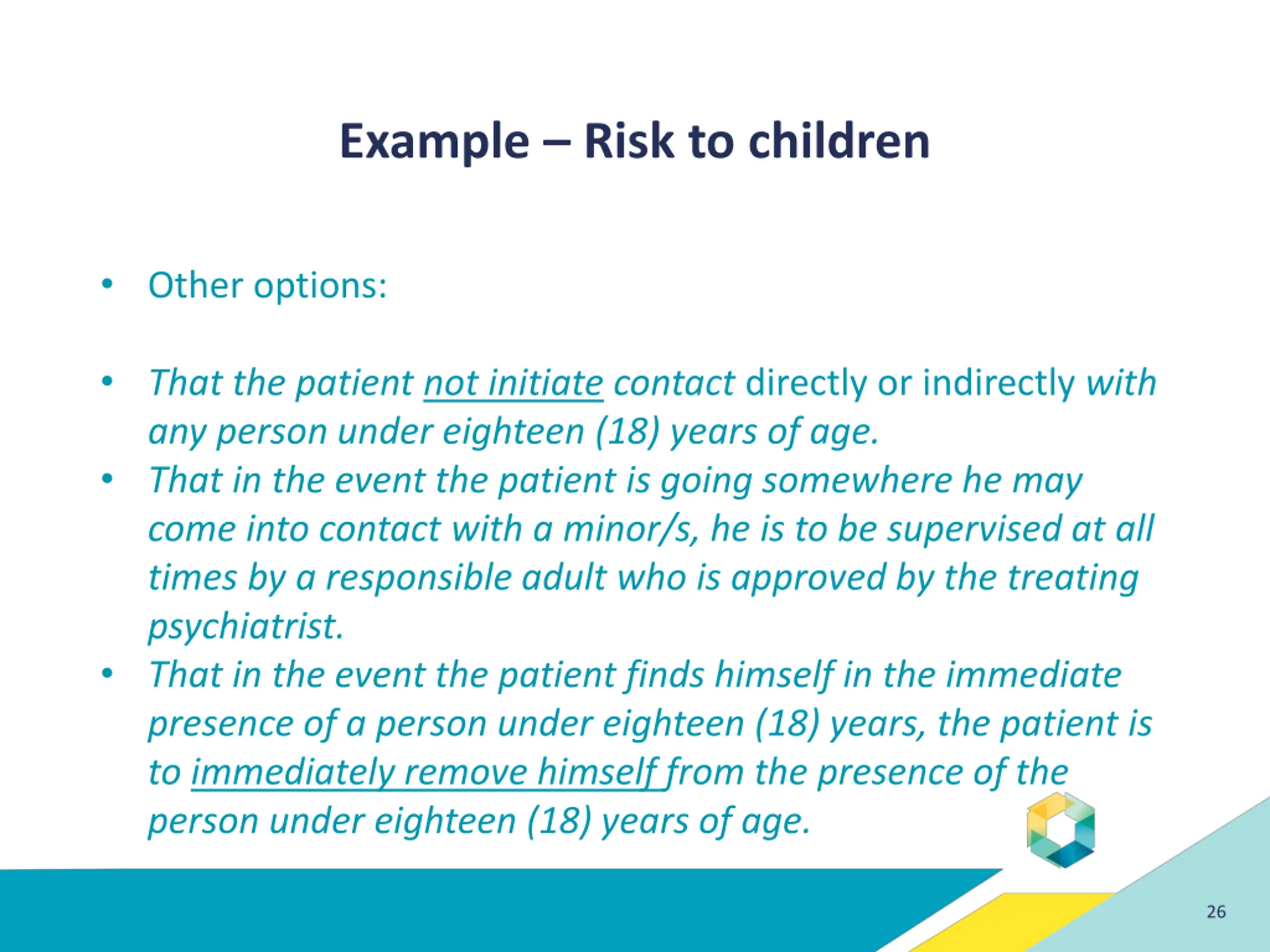 Example – Risk to children

• Other options:

• That the patient not initiate contact directly or indirectly with any person under eighteen (18) years of age.
• That in the event the patient is going somewhere he may come into contact with a minor/s, he is to be supervised at all times by a responsible adult who is approved by the treating psychiatrist.
• That in the event the patient finds himself in the immediate presence of a person under eighteen (18) years, the patient is to immediately remove himself from the presence of the person under eighteen (18) years of age.

26